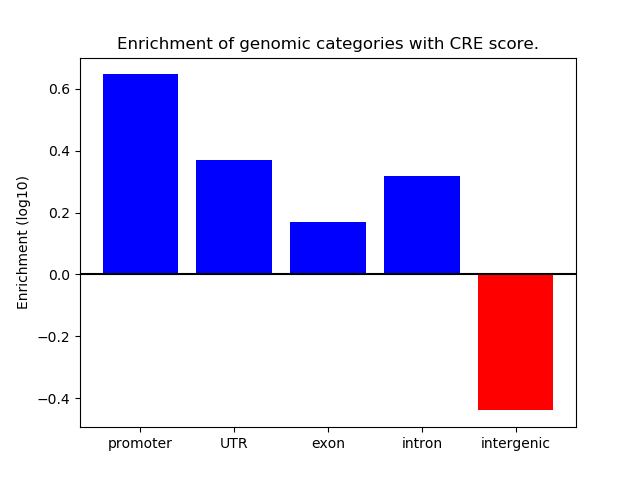 Enrichment of genomic categories with CRE score.

Enrichment (log10)

0.6
0.4
0.2
0.0
−0.2
−0.4

promoter
UTR
exon
intron
intergenic